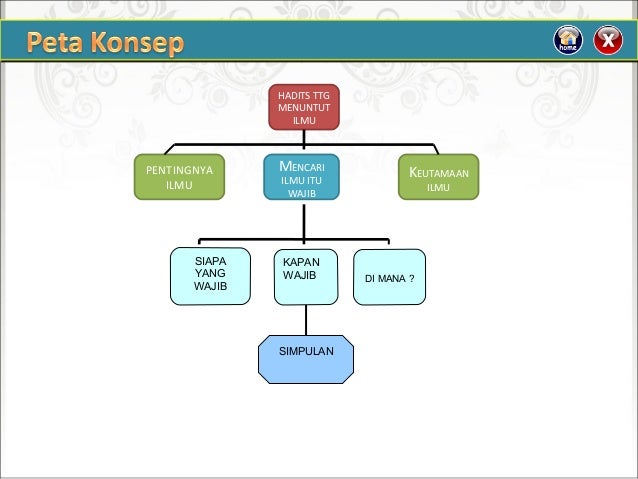 Peta Konsep

home

X

HADITS TTG MENUNTUT ILMU

PENTINGNYA ILMU

MENCARI ILMU ITU WAJIB

KEUTAMAAN ILMU

SIAPA YANG WAJIB

KAPAN WAJIB

DI MANA ?

SIMPULAN